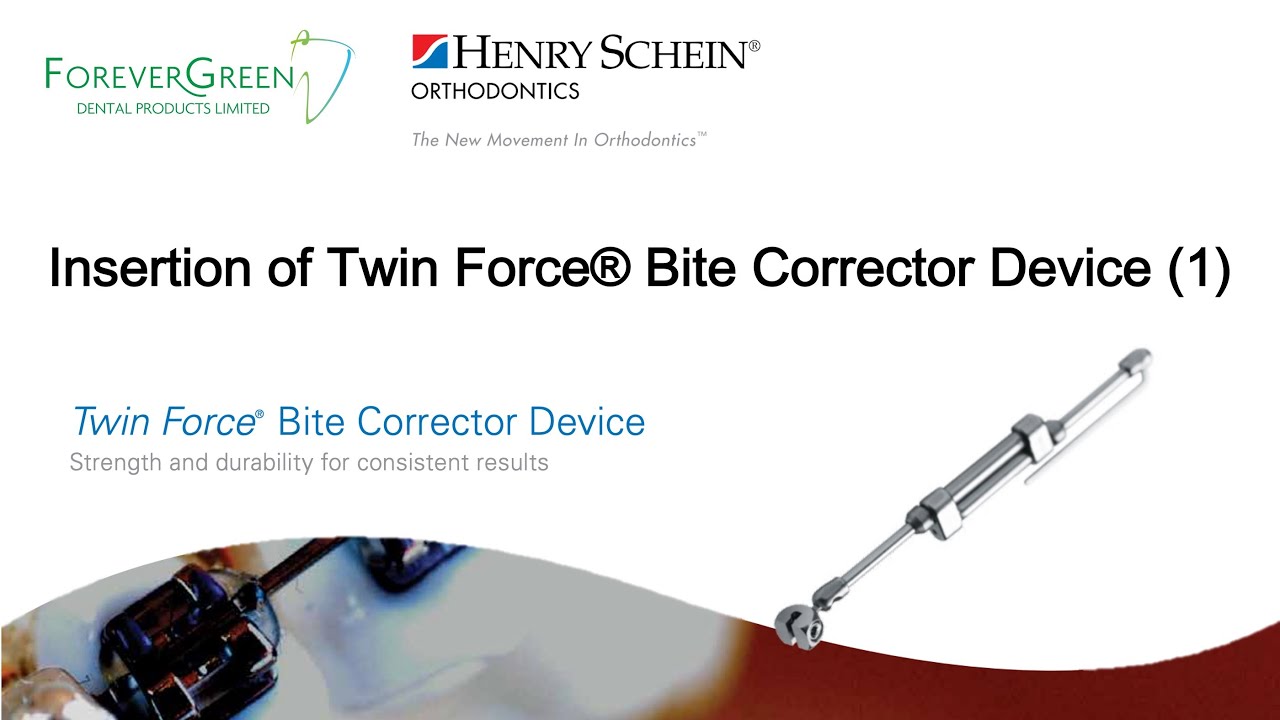 FOREVERGREEN
DENTAL PRODUCTS LIMITED

HENRY SCHEIN®
ORTHODONTICS
The New Movement In Orthodontics™

Insertion of Twin Force® Bite Corrector Device (1)

Twin Force® Bite Corrector Device
Strength and durability for consistent results